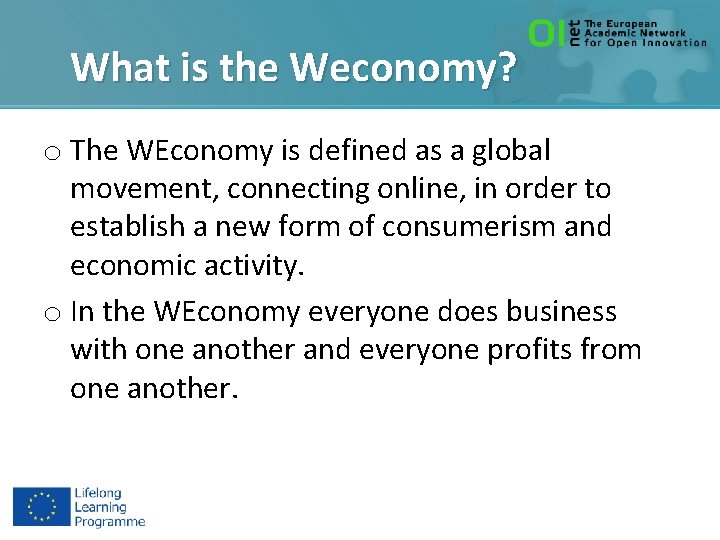 OI net The European Academic Network for Open Innovation

What is the Weconomy?

o The WEconomy is defined as a global movement, connecting online, in order to establish a new form of consumerism and economic activity.

o In the WEconomy everyone does business with one another and everyone profits from one another.

Lifelong Learning Programme